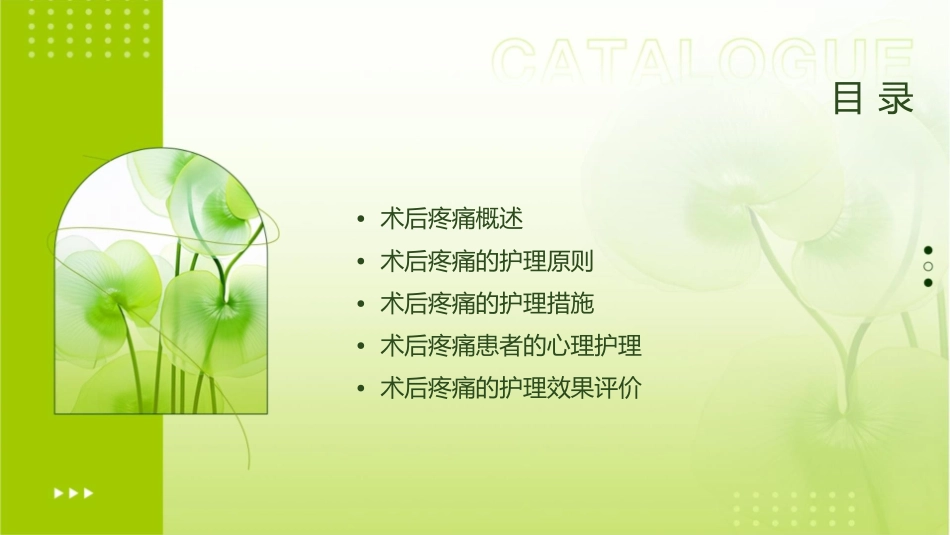 CATALOGUE

目录

• 术后疼痛概述
• 术后疼痛的护理原则
• 术后疼痛的护理措施
• 术后疼痛患者的心理护理
• 术后疼痛的护理效果评价